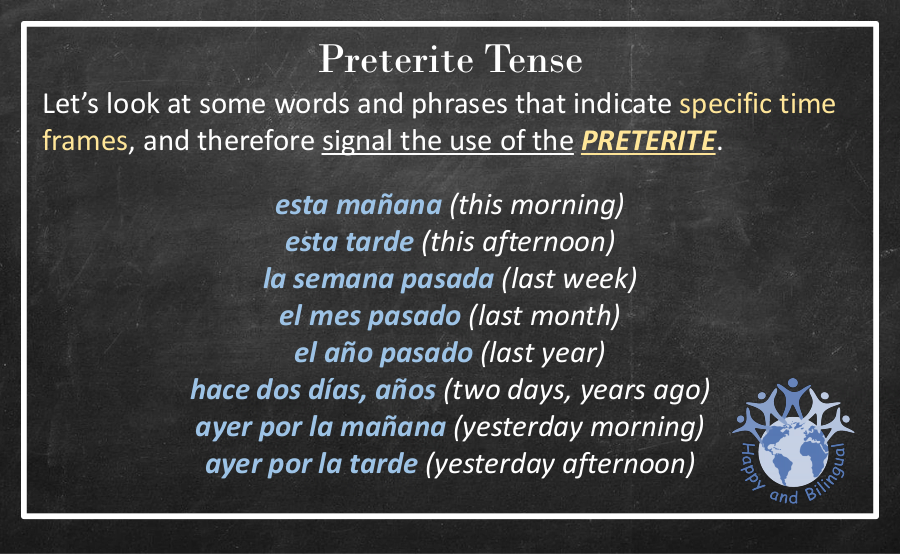 Preterite Tense

Let's look at some words and phrases that indicate specific time frames, and therefore signal the use of the PRETERITE.

esta mañana (this morning)
esta tarde (this afternoon)
la semana pasada (last week)
el mes pasado (last month)
el año pasado (last year)
hace dos días, años (two days, years ago)
ayer por la mañana (yesterday morning)
ayer por la tarde (yesterday afternoon)

Happy and Bilingual